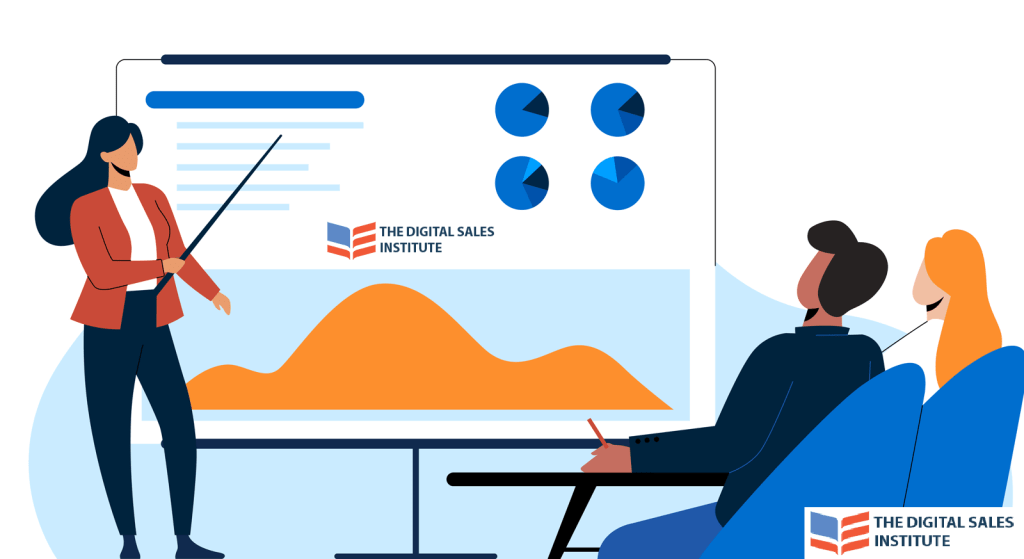 THE DIGITAL SALES INSTITUTE

THE DIGITAL SALES INSTITUTE